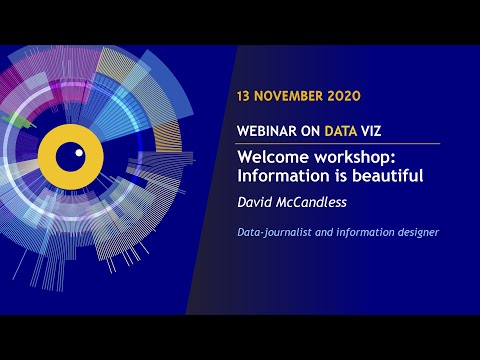 13 NOVEMBER 2020

WEBINAR ON DATA VIZ

Welcome workshop: Information is beautiful

David McCandless

Data-journalist and information designer